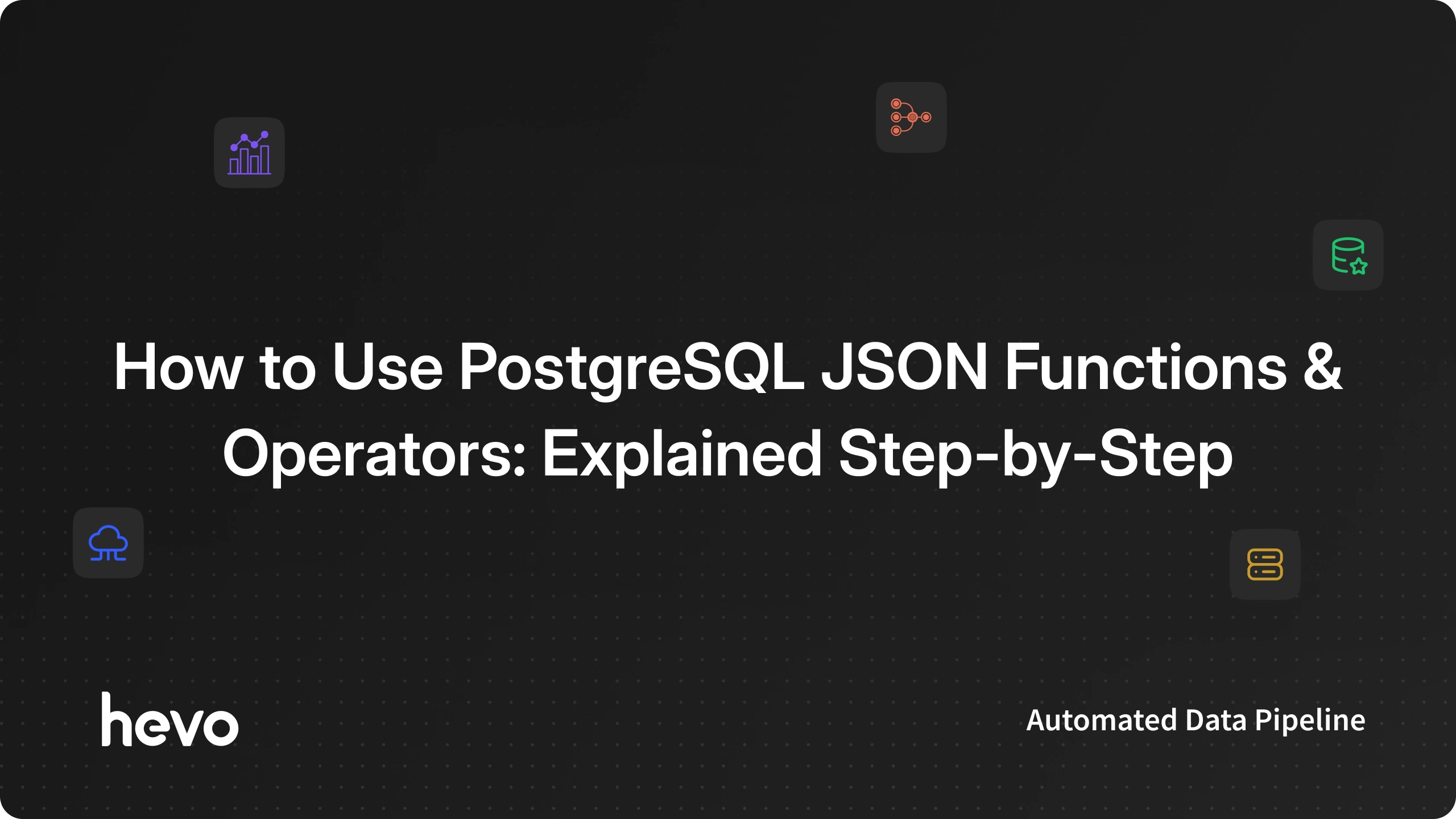 How to Use PostgreSQL JSON Functions & Operators: Explained Step-by-Step

hevo

Automated Data Pipeline